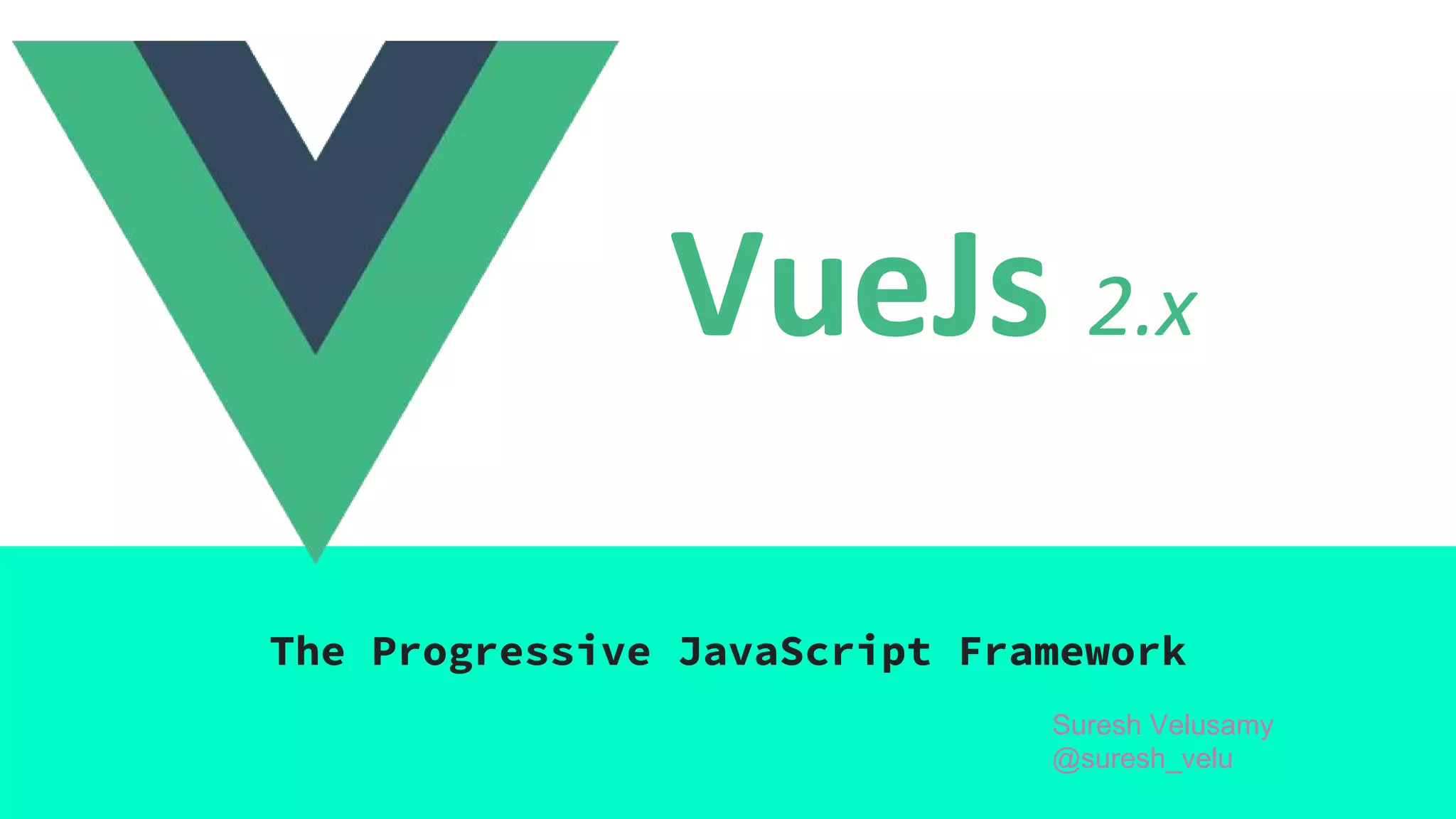 VueJs 2.x

The Progressive JavaScript Framework

Suresh Velusamy
@suresh_velu